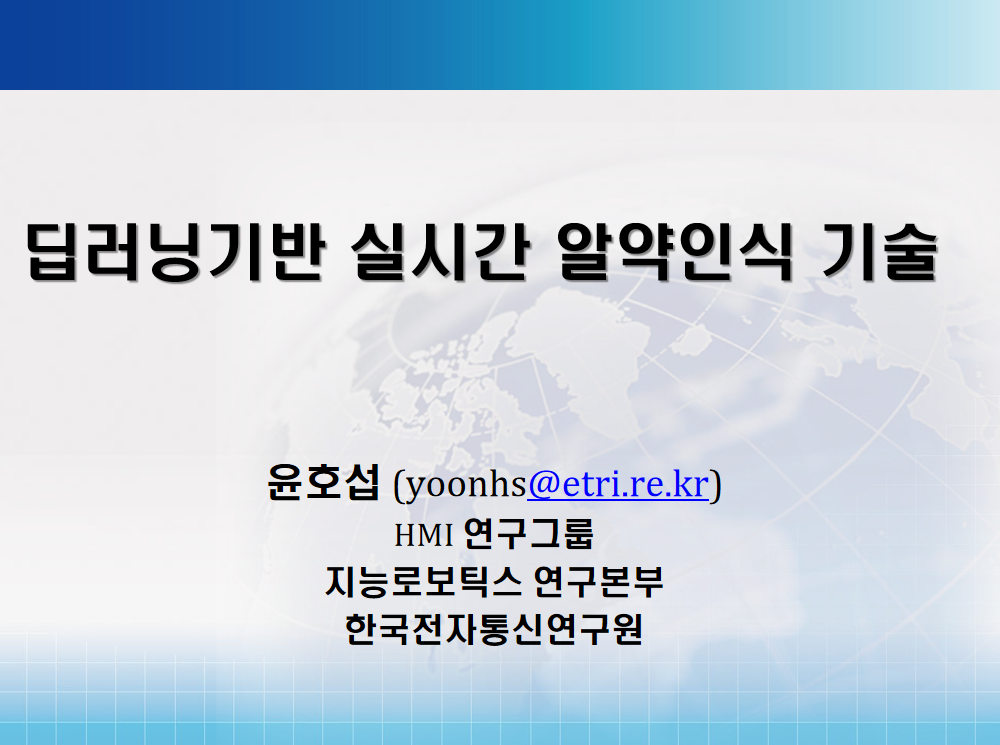 딥러닝기반 실시간 알약인식 기술

윤호섭 (yoonhs@etri.re.kr)
HMI 연구그룹
지능로보틱스 연구본부
한국전자통신연구원